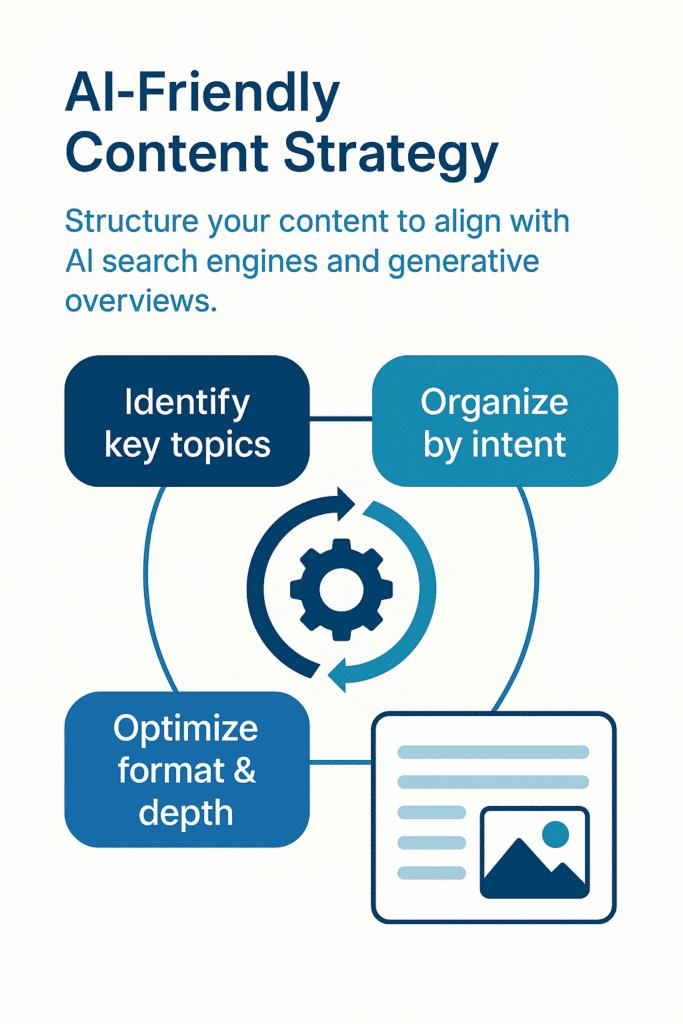 AI-Friendly Content Strategy

Structure your content to align with AI search engines and generative overviews.

Identify key topics

Organize by intent

Optimize format & depth